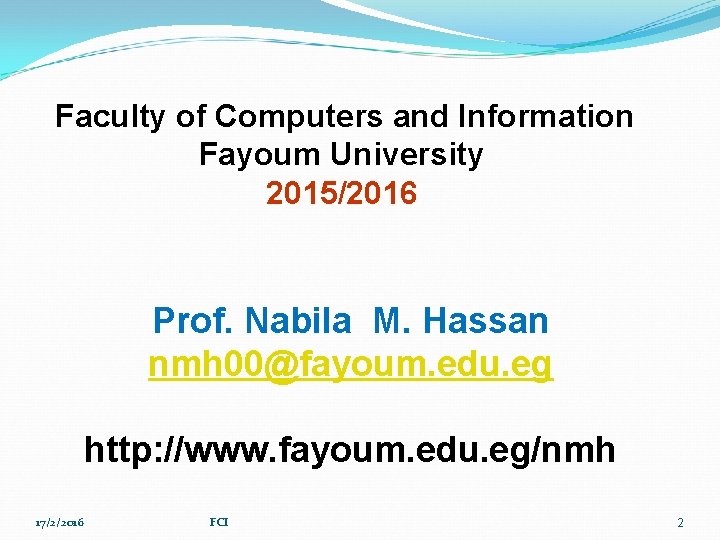 Faculty of Computers and Information
Fayoum University
2015/2016

Prof. Nabila M. Hassan
nmh00@fayoum.edu.eg

http://www.fayoum.edu.eg/nmh

17/2/2016 FCI 2